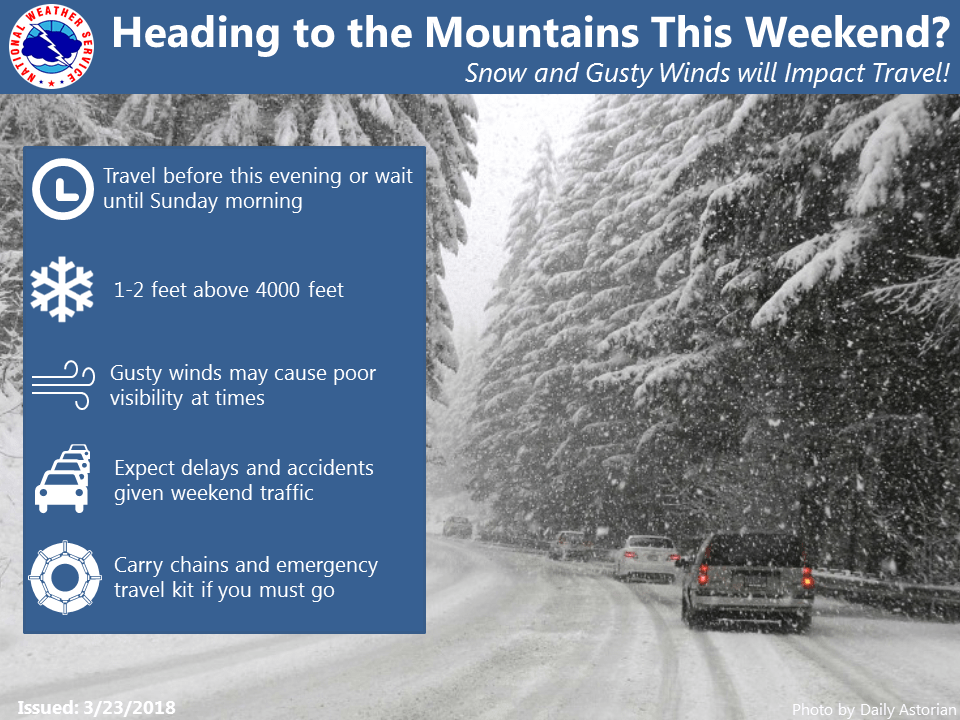 NATIONAL WEATHER SERVICE

Heading to the Mountains This Weekend?

Snow and Gusty Winds will Impact Travel!

Travel before this evening or wait until Sunday morning

1-2 feet above 4000 feet

Gusty winds may cause poor visibility at times

Expect delays and accidents given weekend traffic

Carry chains and emergency travel kit if you must go

Issued: 3/23/2018

Photo by Daily Astorian